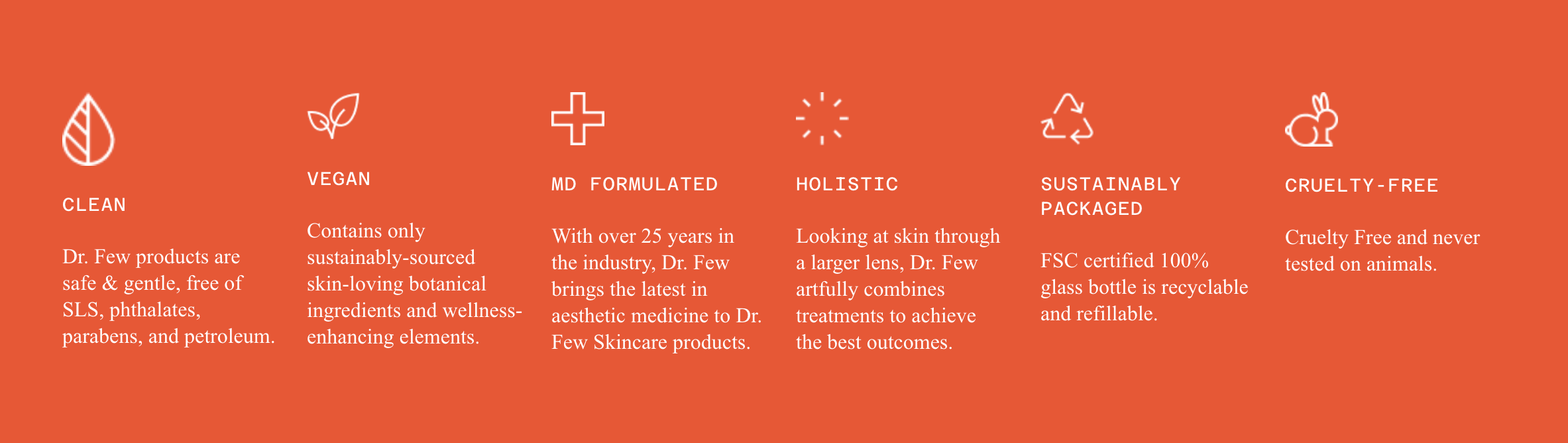 CLEAN

Dr. Few products are safe & gentle, free of SLS, phthalates, parabens, and petroleum.

VEGAN

Contains only sustainably-sourced skin-loving botanical ingredients and wellness-enhancing elements.

MD FORMULATED

With over 25 years in the industry, Dr. Few brings the latest in aesthetic medicine to Dr. Few Skincare products.

HOLISTIC

Looking at skin through a larger lens, Dr. Few artfully combines treatments to achieve the best outcomes.

SUSTAINABLY PACKAGED

FSC certified 100% glass bottle is recyclable and refillable.

CRUELTY-FREE

Cruelty Free and never tested on animals.